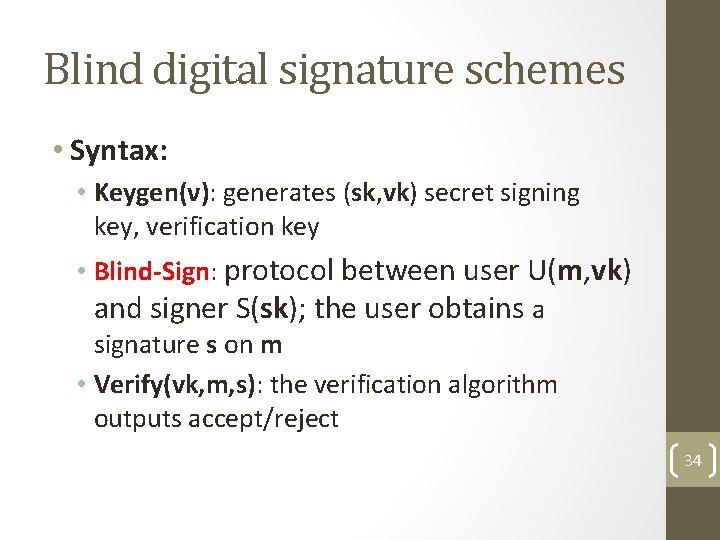 Blind digital signature schemes

• Syntax:

• Keygen(v): generates (sk,vk) secret signing key, verification key

• Blind-Sign: protocol between user U(m,vk) and signer S(sk); the user obtains a signature s on m

• Verify(vk,m,s): the verification algorithm outputs accept/reject

34